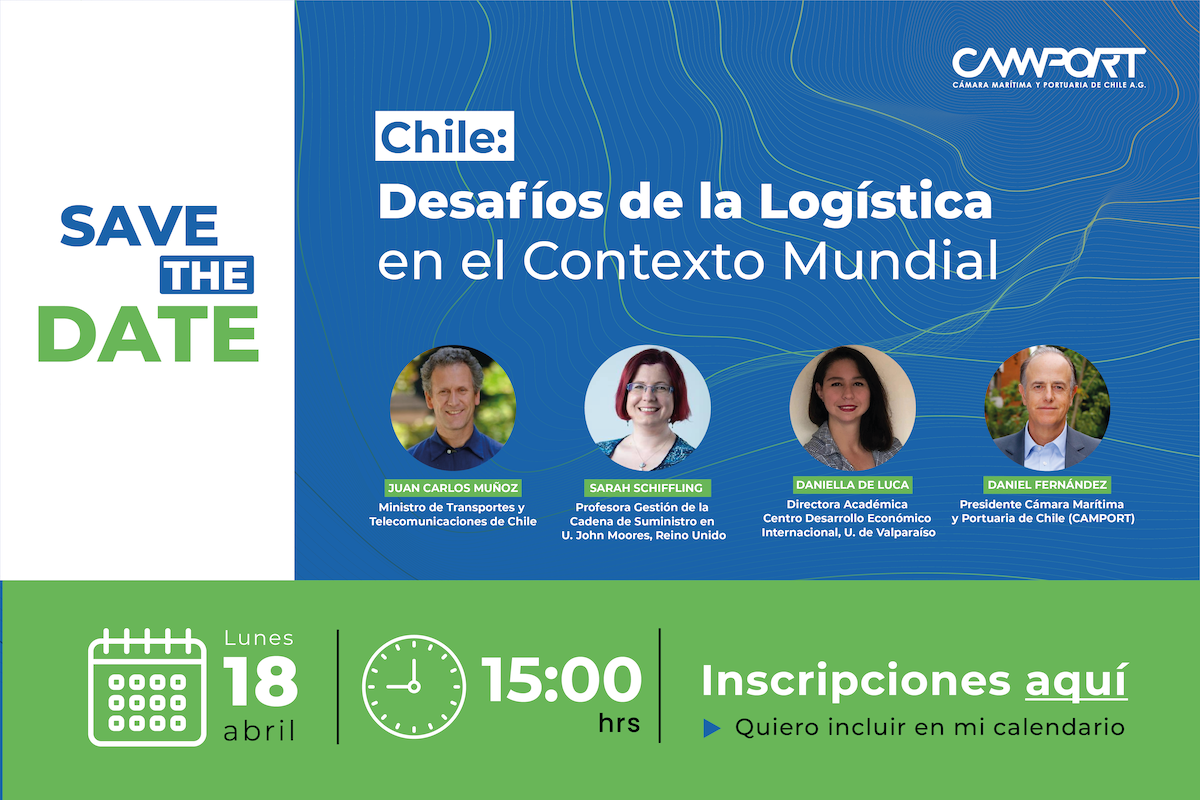 SAVE THE DATE

CAMPORT
CÁMARA MARÍTIMA Y PORTUARIA DE CHILE A.G.

Chile:
Desafíos de la Logística en el Contexto Mundial

JUAN CARLOS MUÑOZ
Ministro de Transportes y Telecomunicaciones de Chile

SARAH SCHIFFLING
Profesora Gestión de la Cadena de Suministro en U. John Moores, Reino Unido

DANIELLA DE LUCA
Directora Académica Centro Desarrollo Económico Internacional, U. de Valparaíso

DANIEL FERNÁNDEZ
Presidente Cámara Marítima y Portuaria de Chile (CAMPORT)

Lunes 18 abril

15:00 hrs

Inscripciones aquí

Quiero incluir en mi calendario